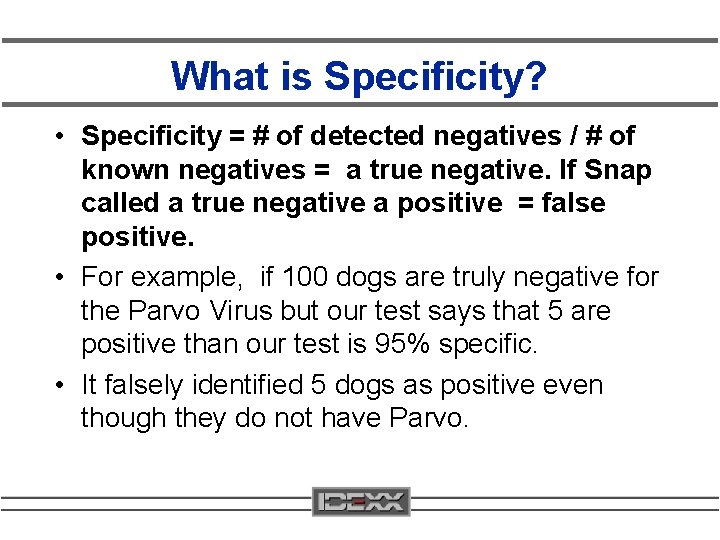 What is Specificity?

• Specificity = # of detected negatives / # of known negatives = a true negative. If Snap called a true negative a positive = false positive.

• For example, if 100 dogs are truly negative for the Parvo Virus but our test says that 5 are positive than our test is 95% specific.

• It falsely identified 5 dogs as positive even though they do not have Parvo.

IDEXX